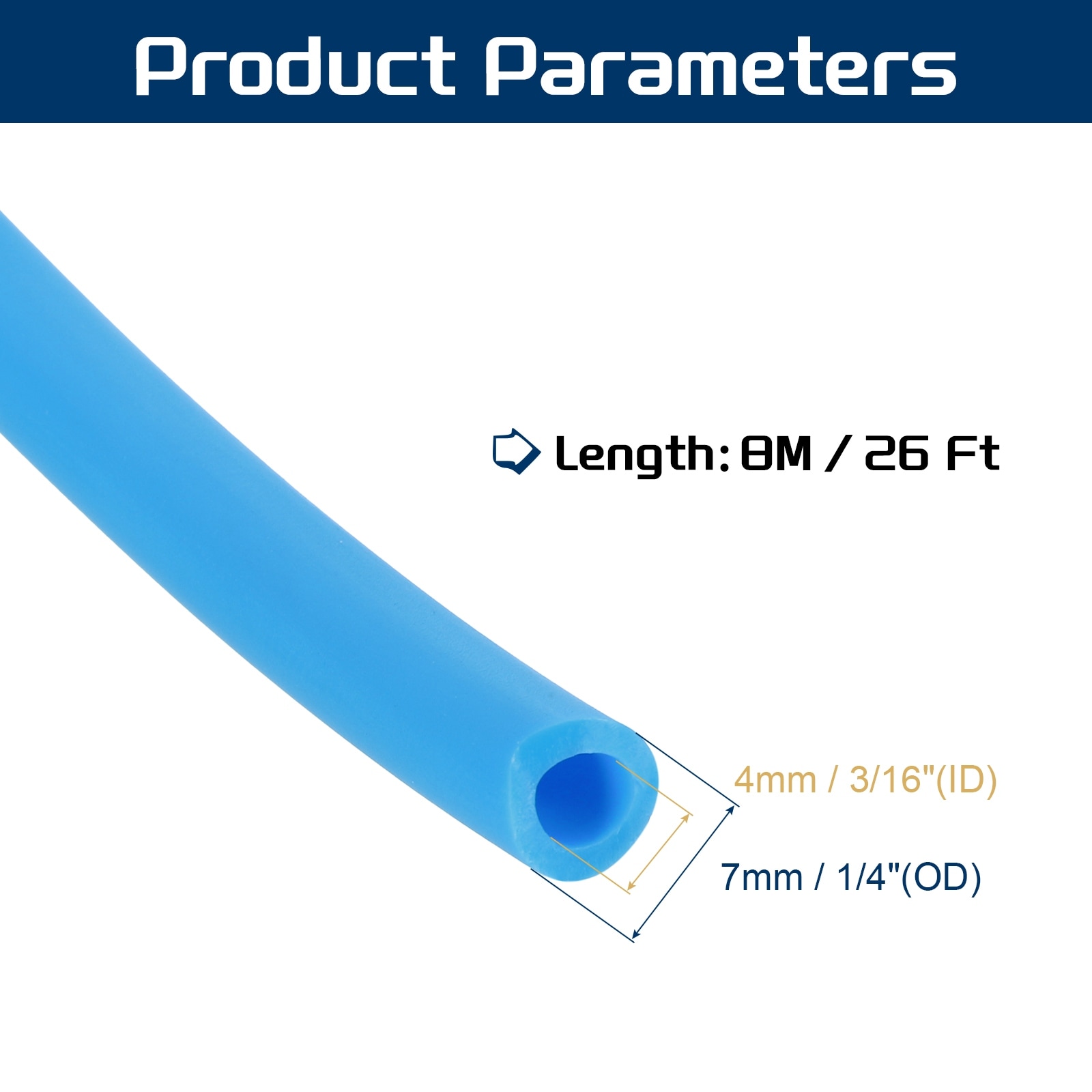 Product Parameters

Length: 8M / 26 Ft

4mm / 3/16"(ID)

7mm / 1/4"(OD)